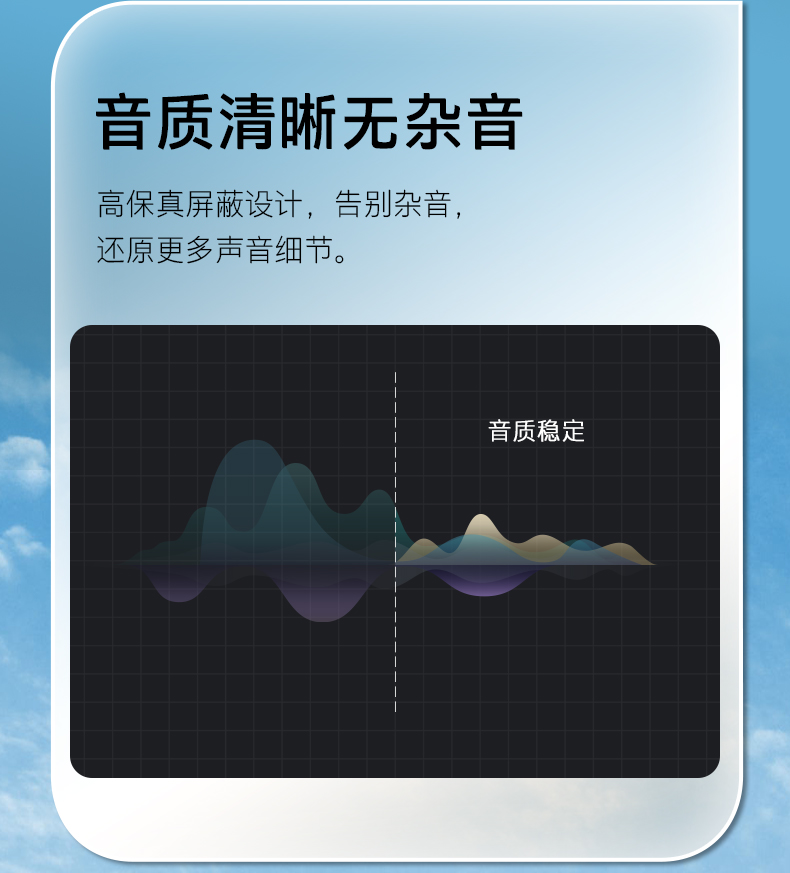 音质清晰无杂音

高保真屏蔽设计，告别杂音，
还原更多声音细节。

音质稳定